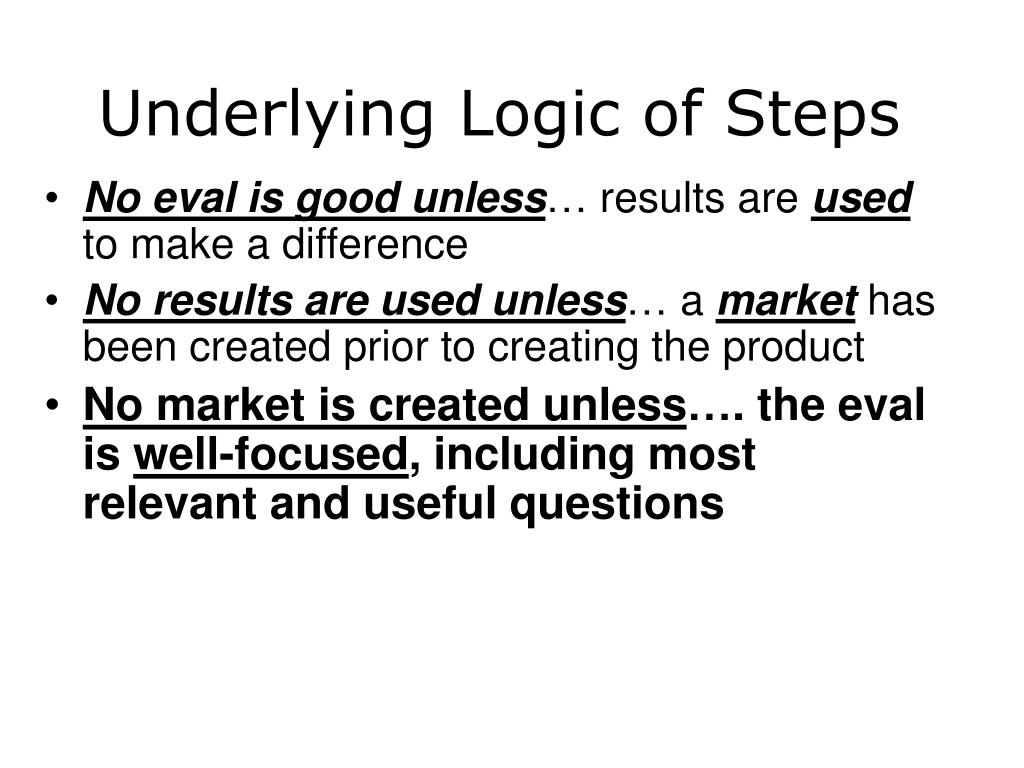 Underlying Logic of Steps

• No eval is good unless… results are used to make a difference

• No results are used unless… a market has been created prior to creating the product

• No market is created unless…. the eval is well-focused, including most relevant and useful questions